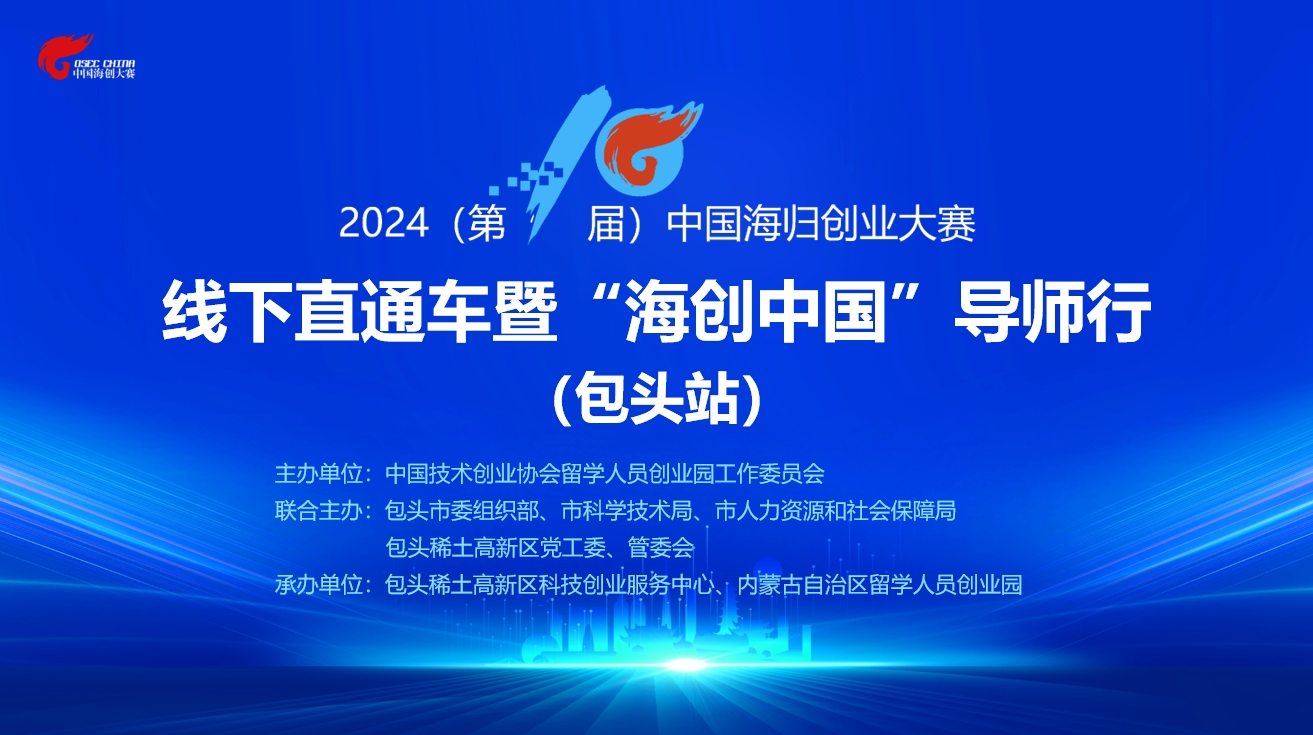 OSCC CHINA
中国海创大赛

2024（第10届）中国海归创业大赛

线下直通车暨“海创中国”导师行

（包头站）

主办单位：中国技术创业协会留学人员创业园工作委员会
联合主办：包头市委组织部、市科学技术局、市人力资源和社会保障局
包头稀土高新区党工委、管委会
承办单位：包头稀土高新区科技创业服务中心、内蒙古自治区留学人员创业园